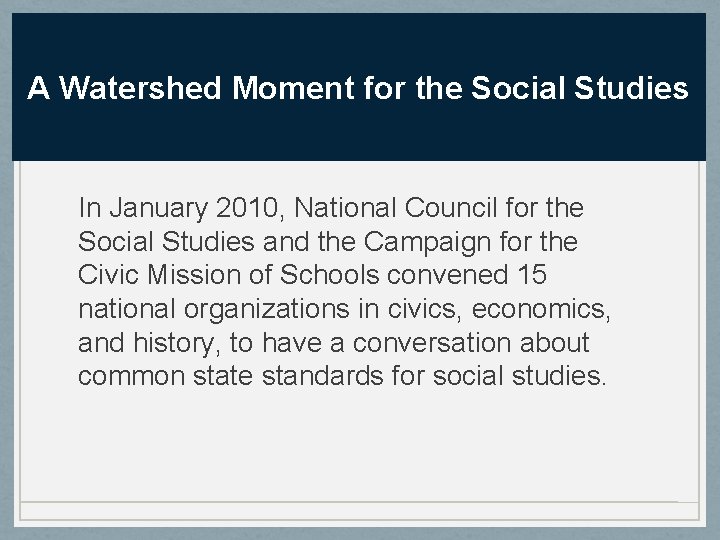 A Watershed Moment for the Social Studies

In January 2010, National Council for the Social Studies and the Campaign for the Civic Mission of Schools convened 15 national organizations in civics, economics, and history, to have a conversation about common state standards for social studies.